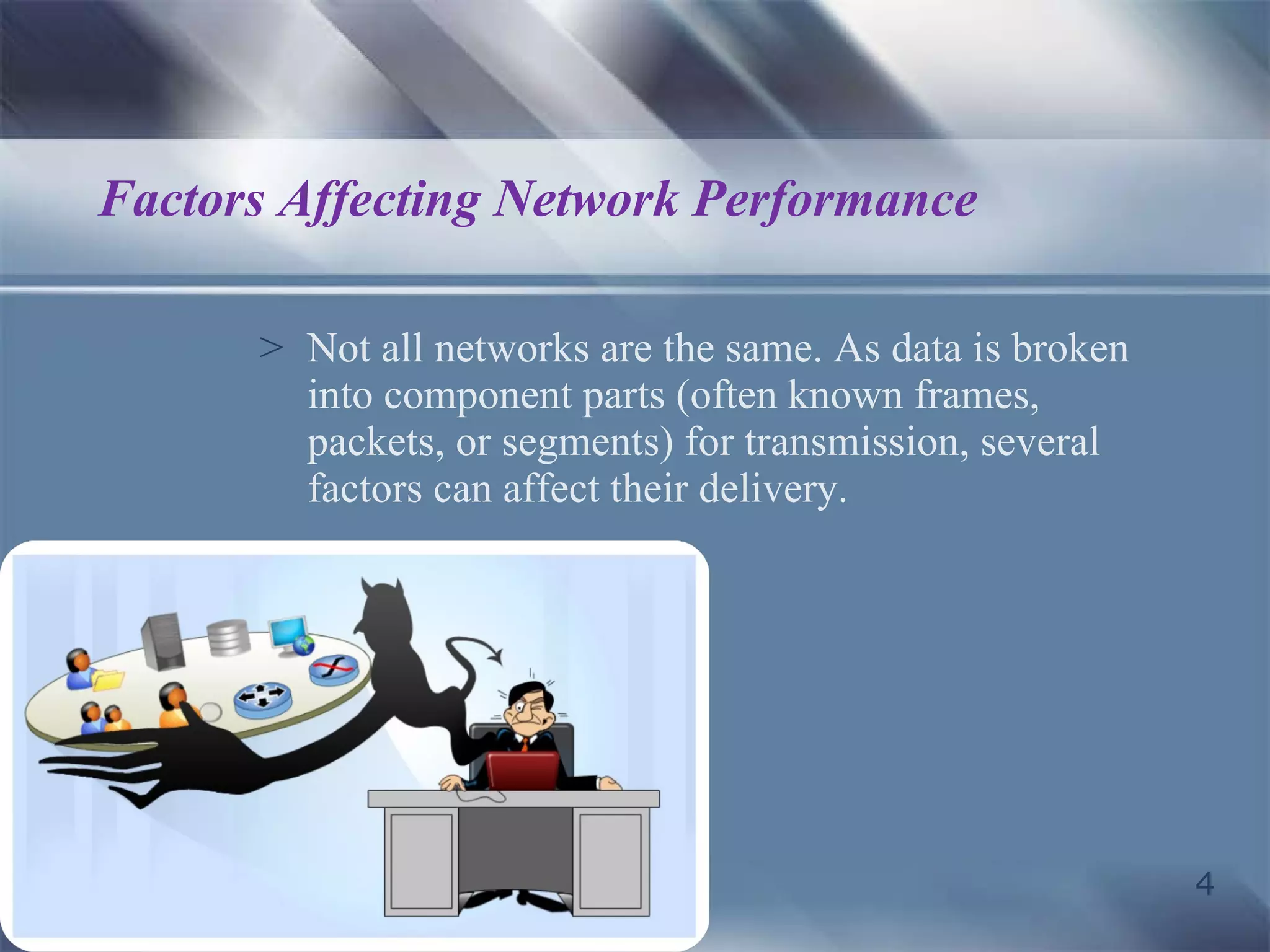 Factors Affecting Network Performance

> Not all networks are the same. As data is broken into component parts (often known frames, packets, or segments) for transmission, several factors can affect their delivery.

4